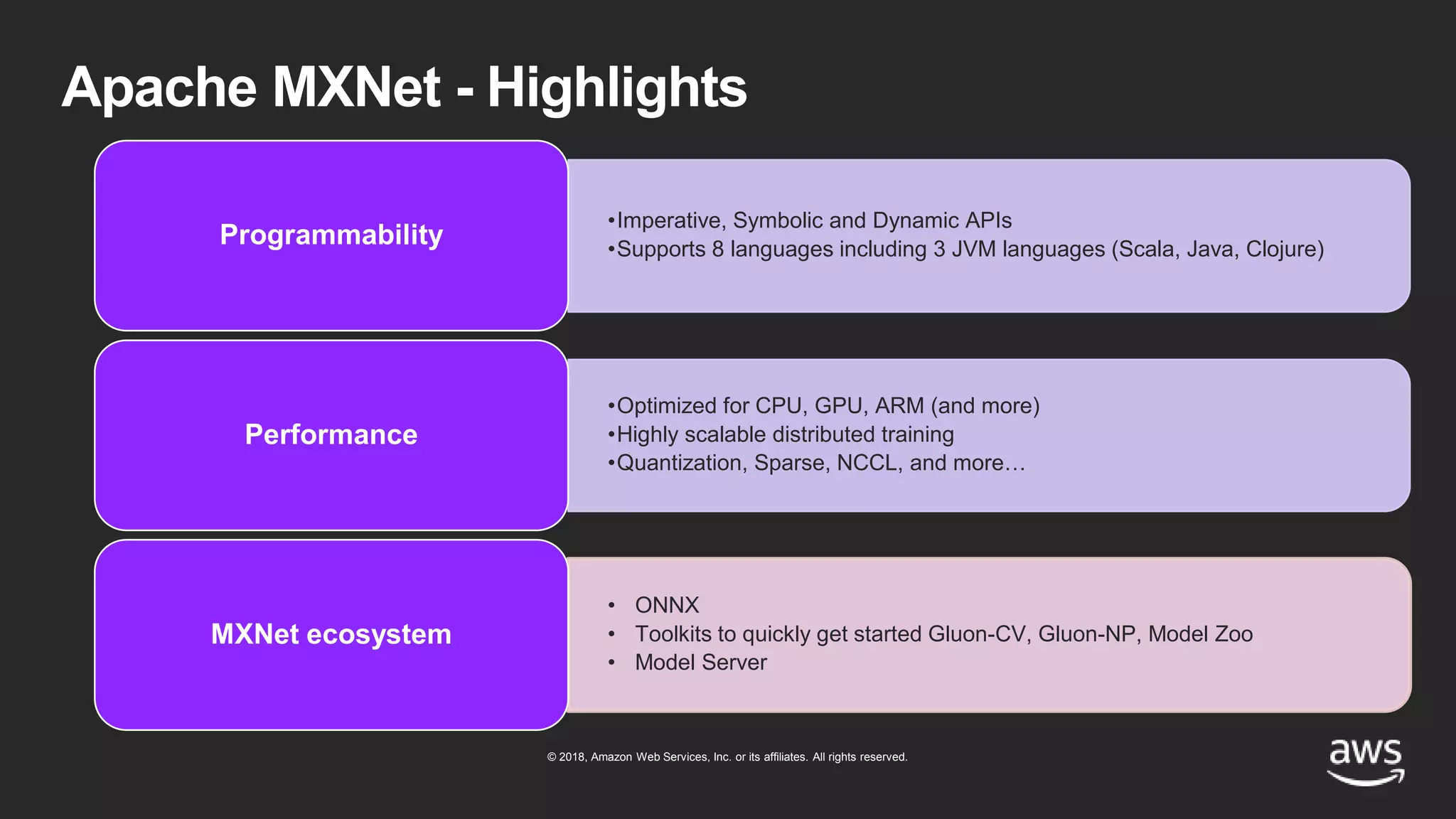 Apache MXNet - Highlights

Programmability

•Imperative, Symbolic and Dynamic APIs
•Supports 8 languages including 3 JVM languages (Scala, Java, Clojure)

Performance

•Optimized for CPU, GPU, ARM (and more)
•Highly scalable distributed training
•Quantization, Sparse, NCCL, and more…

MXNet ecosystem

• ONNX
• Toolkits to quickly get started Gluon-CV, Gluon-NP, Model Zoo
• Model Server

© 2018, Amazon Web Services, Inc. or its affiliates. All rights reserved.

aws